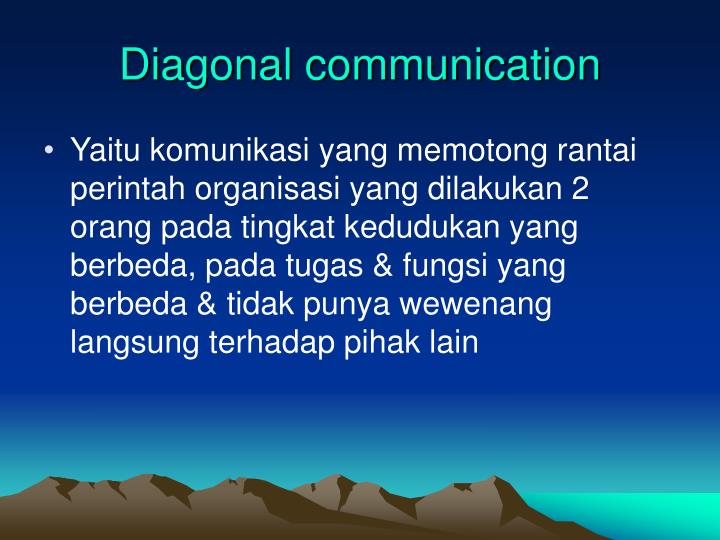 Diagonal communication

• Yaitu komunikasi yang memotong rantai perintah organisasi yang dilakukan 2 orang pada tingkat kedudukan yang berbeda, pada tugas & fungsi yang berbeda & tidak punya wewenang langsung terhadap pihak lain